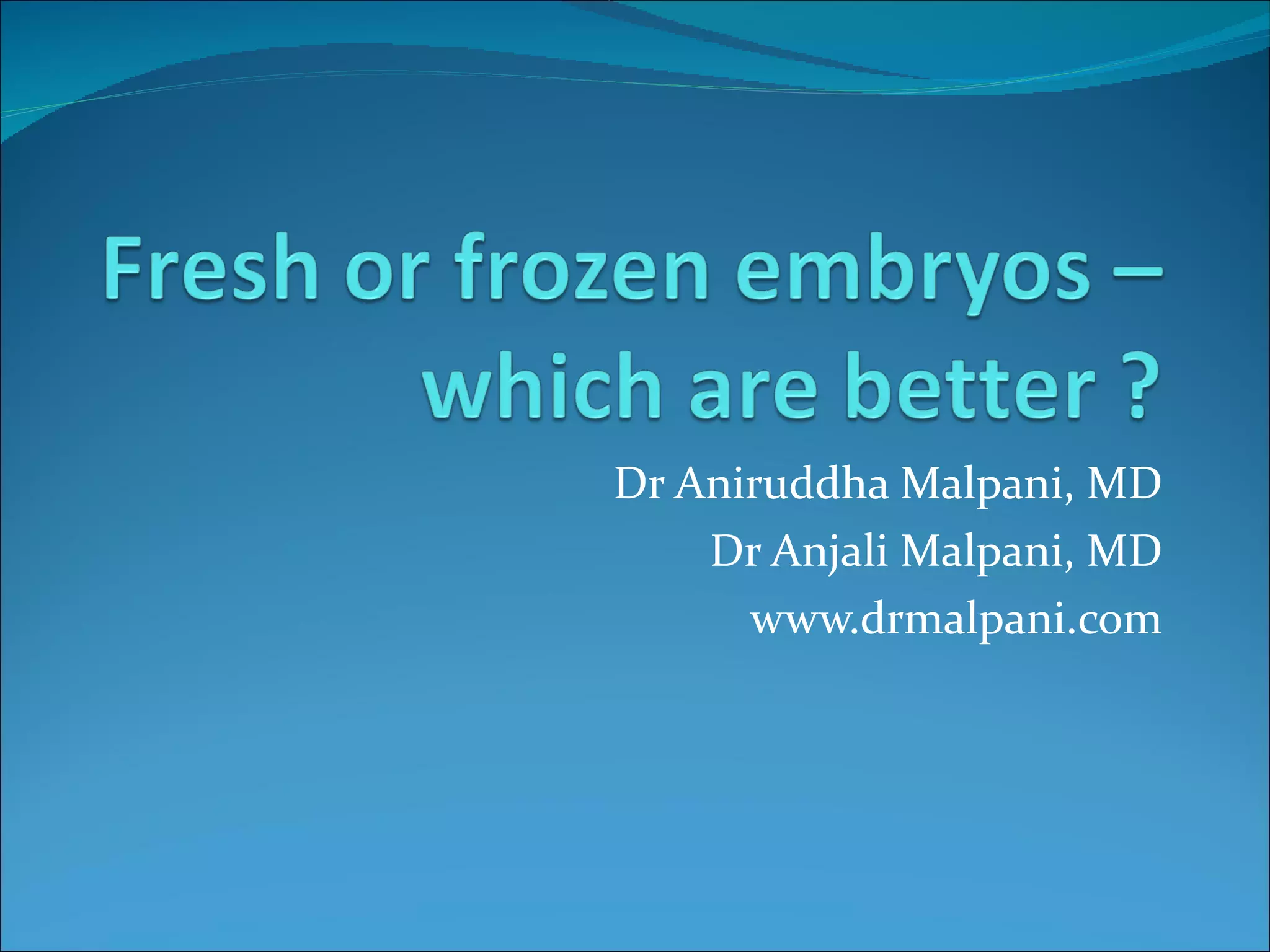 Fresh or frozen embryos – which are better ?

Dr Aniruddha Malpani, MD
Dr Anjali Malpani, MD
www.drmalpani.com